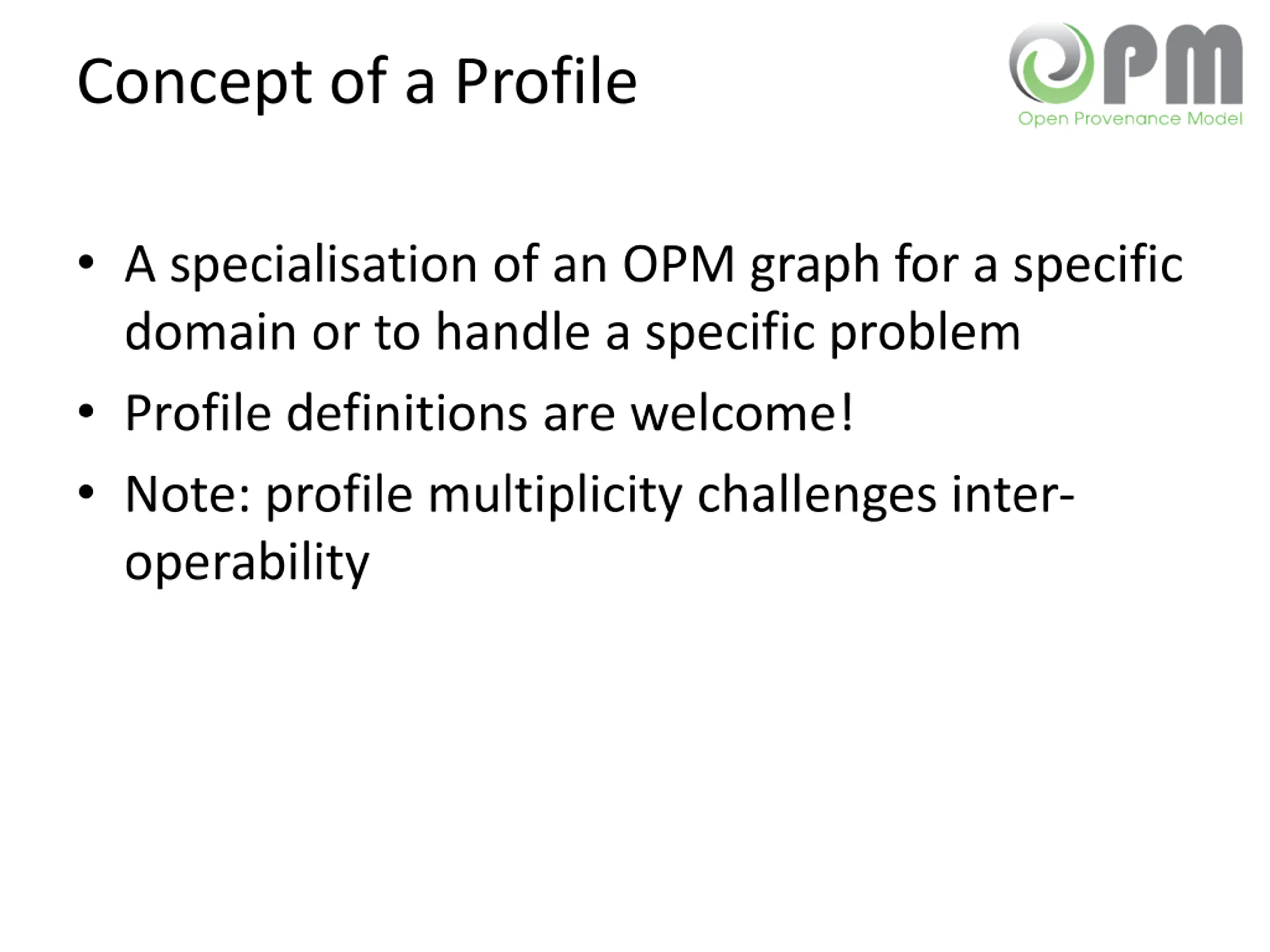 Concept of a Profile

OPM
Open Provenance Model

• A specialisation of an OPM graph for a specific domain or to handle a specific problem
• Profile definitions are welcome!
• Note: profile multiplicity challenges inter-operability